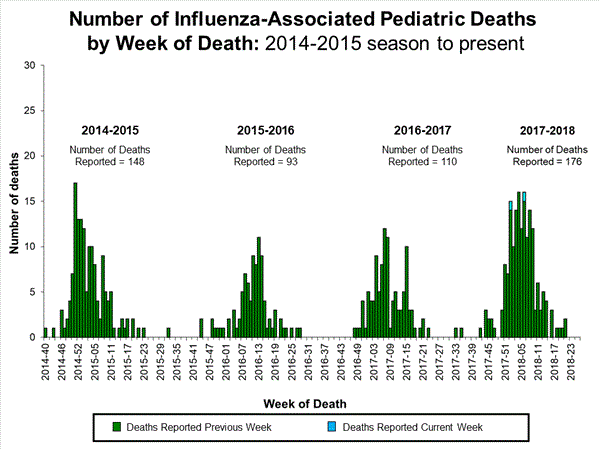 Number of Influenza-Associated Pediatric Deaths by Week of Death: 2014-2015 season to present

Number of deaths

30
25
20
15
10
5
0

2014-2015
Number of Deaths Reported = 148

2015-2016
Number of Deaths Reported = 93

2016-2017
Number of Deaths Reported = 110

2017-2018
Number of Deaths Reported = 176

2014-40
2014-46
2014-52
2015-05
2015-11
2015-17
2015-23
2015-29
2015-35
2015-41
2015-47
2016-01
2016-07
2016-13
2016-19
2016-25
2016-31
2016-37
2016-43
2016-49
2017-03
2017-09
2017-15
2017-21
2017-27
2017-33
2017-39
2017-45
2017-51
2018-05
2018-11
2018-17
2018-23

Week of Death

Deaths Reported Previous Week
Deaths Reported Current Week